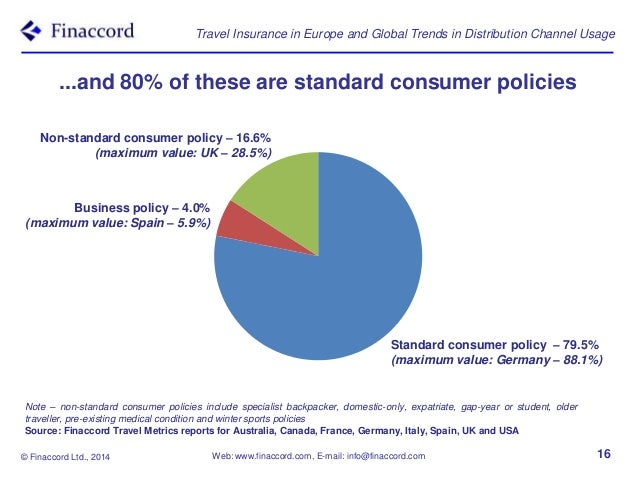 Finaccord

Travel Insurance in Europe and Global Trends in Distribution Channel Usage

...and 80% of these are standard consumer policies

Non-standard consumer policy – 16.6%
(maximum value: UK – 28.5%)

Business policy – 4.0%
(maximum value: Spain – 5.9%)

Standard consumer policy – 79.5%
(maximum value: Germany – 88.1%)

Note – non-standard consumer policies include specialist backpacker, domestic-only, expatriate, gap-year or student, older traveller, pre-existing medical condition and winter sports policies
Source: Finaccord Travel Metrics reports for Australia, Canada, France, Germany, Italy, Spain, UK and USA

© Finaccord Ltd., 2014

Web: www.finaccord.com, E-mail: info@finaccord.com

16